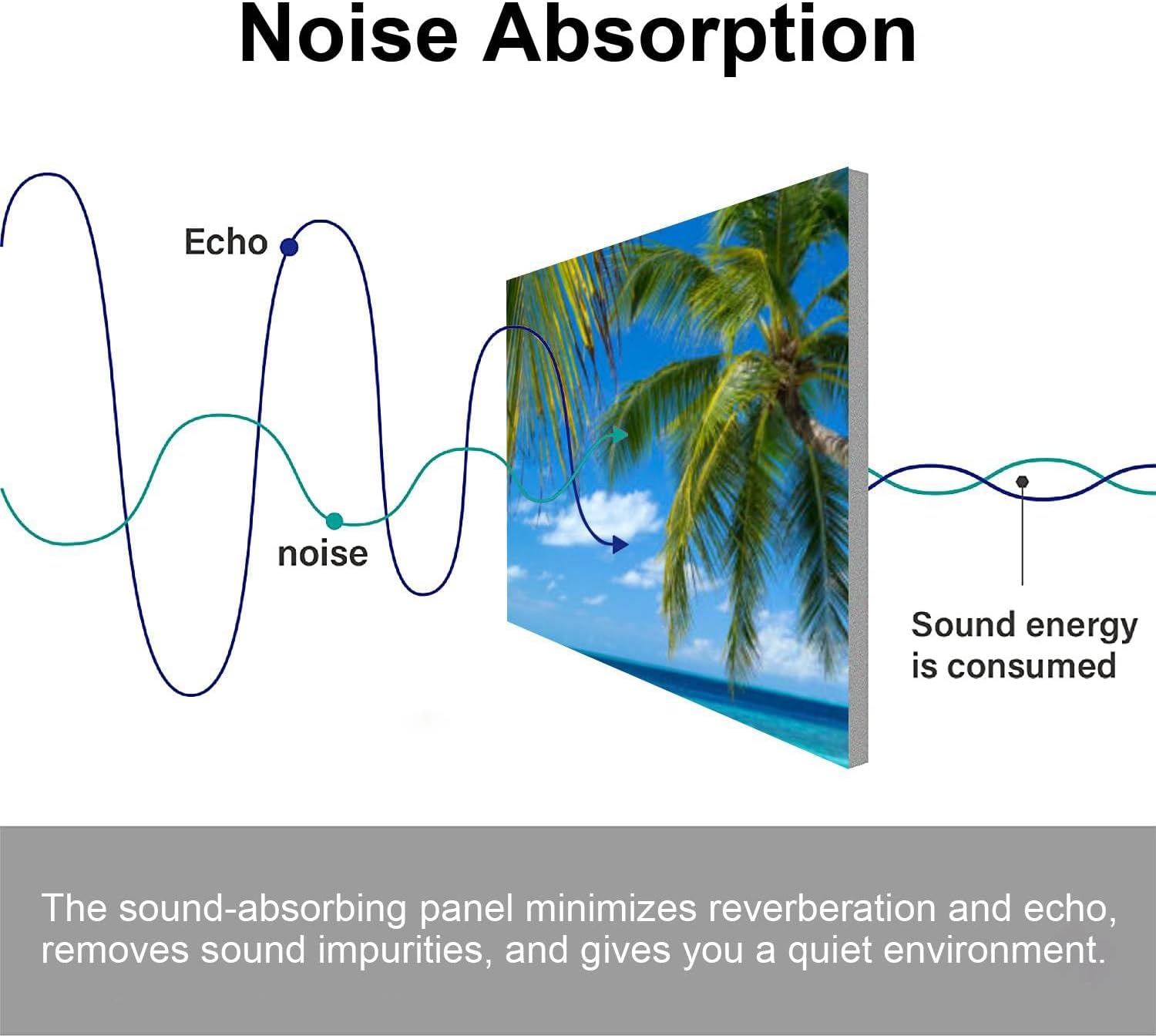 Noise Absorption

Echo

noise

Sound energy is consumed

The sound-absorbing panel minimizes reverberation and echo, removes sound impurities, and gives you a quiet environment.